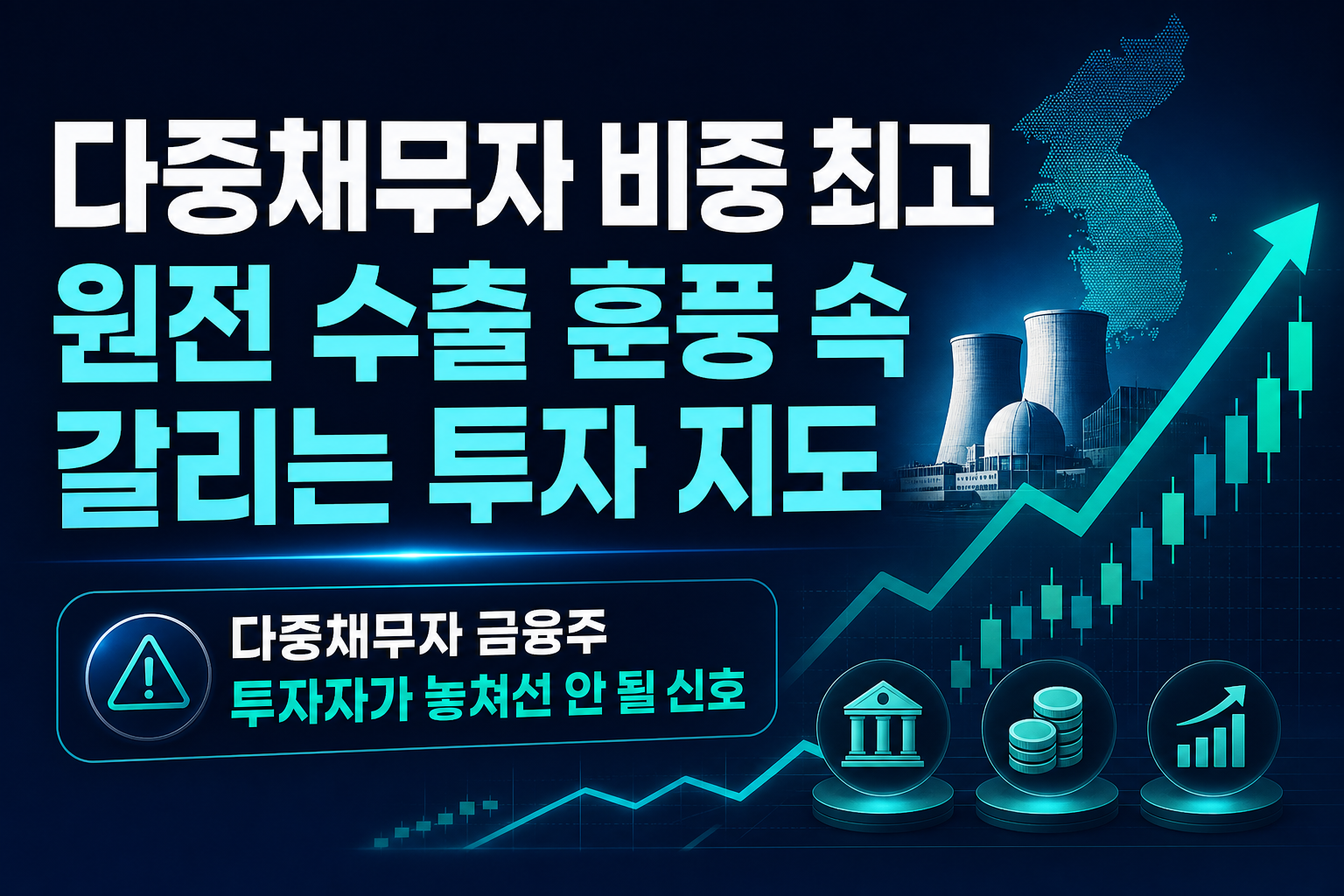 다중채무자 비중 최고
원전 수출 훈풍 속
갈리는 투자 지도

다중채무자 금융주
투자자가 놓쳐선 안 될 신호